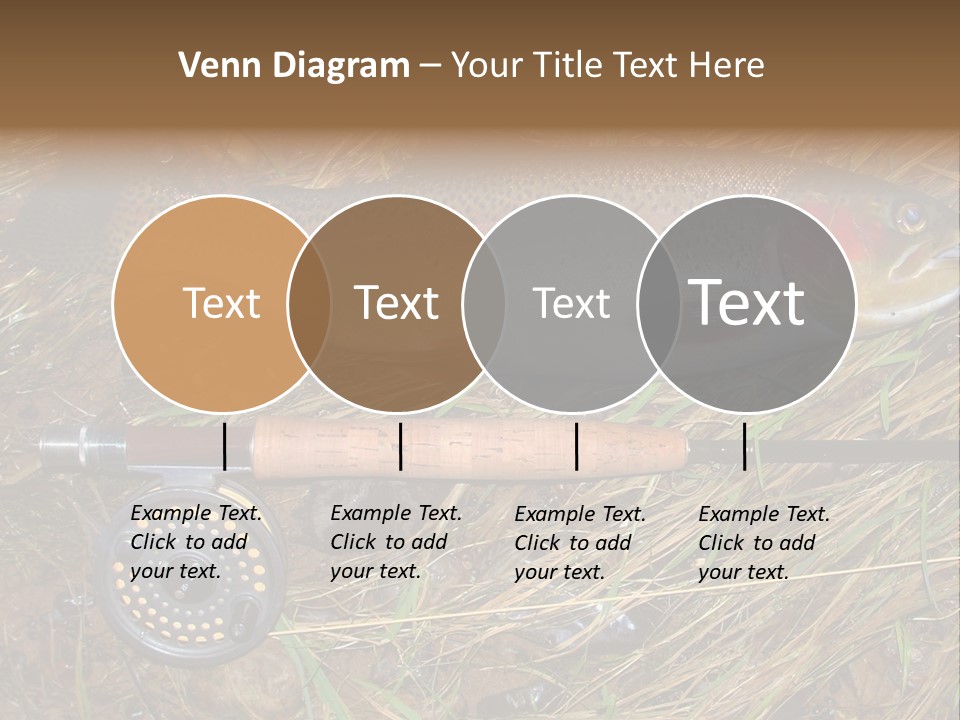 Venn Diagram – Your Title Text Here

Text

Text

Text

Text

Example Text. Click to add your text.

Example Text. Click to add your text.

Example Text. Click to add your text.

Example Text. Click to add your text.